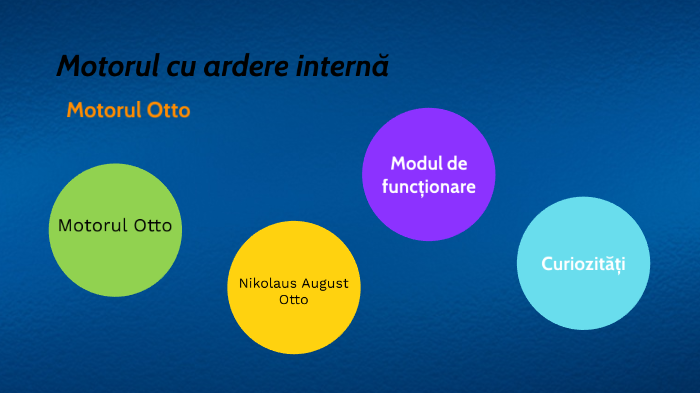 Motorul cu ardere internă

Motorul Otto

Motorul Otto

Nikolaus August Otto

Modul de funcționare

Curiozități